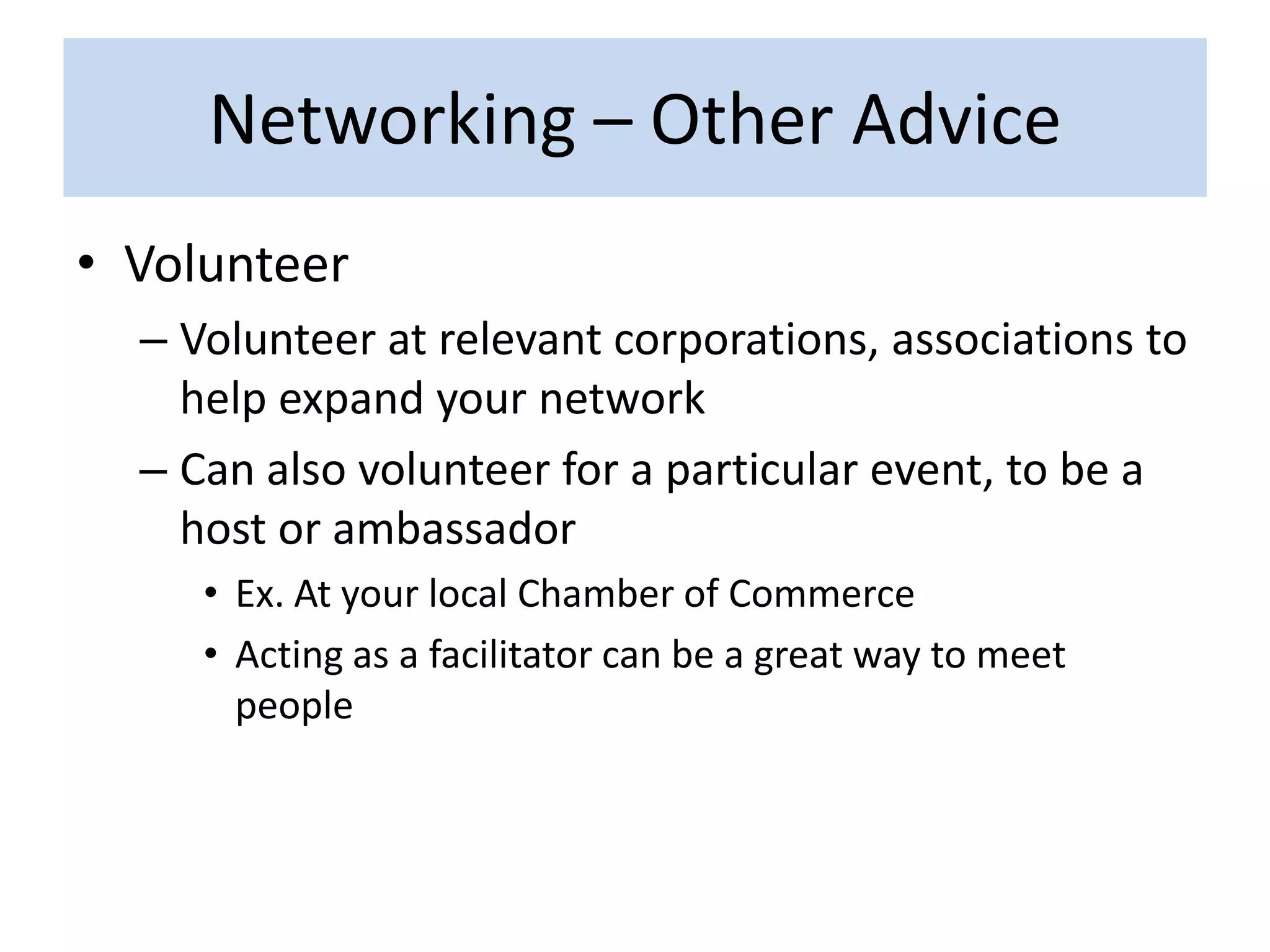 Networking – Other Advice

• Volunteer
– Volunteer at relevant corporations, associations to help expand your network
– Can also volunteer for a particular event, to be a host or ambassador
• Ex. At your local Chamber of Commerce
• Acting as a facilitator can be a great way to meet people